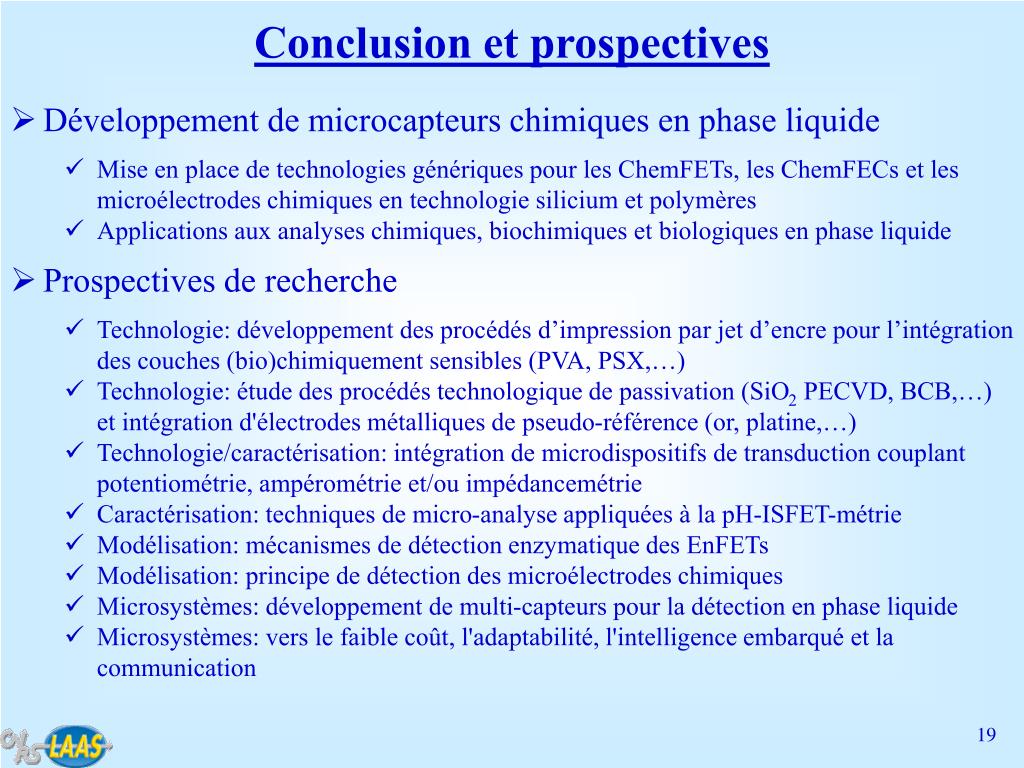 Conclusion et prospectives

➢ Développement de microcapteurs chimiques en phase liquide

✓ Mise en place de technologies génériques pour les ChemFETs, les ChemFECs et les microélectrodes chimiques en technologie silicium et polymères
✓ Applications aux analyses chimiques, biochimiques et biologiques en phase liquide

➢ Prospectives de recherche

✓ Technologie: développement des procédés d'impression par jet d'encre pour l'intégration des couches (bio)chimiquement sensibles (PVA, PSX,…)
✓ Technologie: étude des procédés technologique de passivation ($SiO_2$ PECVD, BCB,…) et intégration d'électrodes métalliques de pseudo-référence (or, platine,…)
✓ Technologie/caractérisation: intégration de microdispositifs de transduction couplant potentiométrie, ampérométrie et/ou impédancemétrie
✓ Caractérisation: techniques de micro-analyse appliquées à la pH-ISFET-métrie
✓ Modélisation: mécanismes de détection enzymatique des EnFETs
✓ Modélisation: principe de détection des microélectrodes chimiques
✓ Microsystèmes: développement de multi-capteurs pour la détection en phase liquide
✓ Microsystèmes: vers le faible coût, l'adaptabilité, l'intelligence embarqué et la communication

CNRS LAAS

19